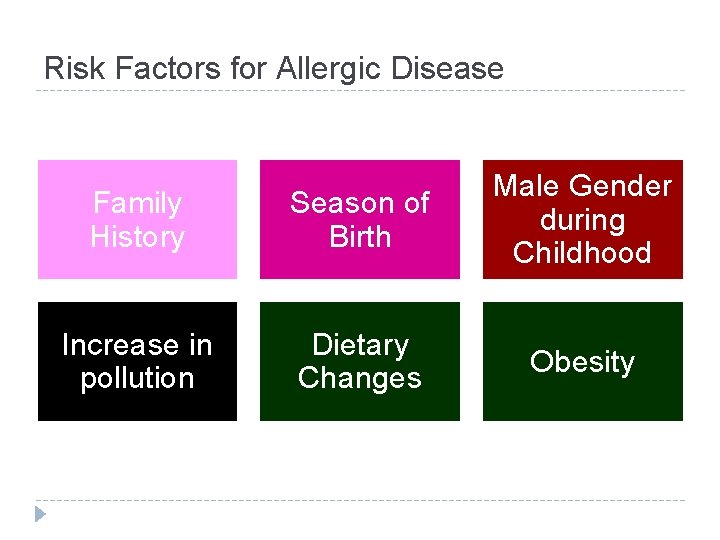 Risk Factors for Allergic Disease

Family History

Season of Birth

Male Gender during Childhood

Increase in pollution

Dietary Changes

Obesity